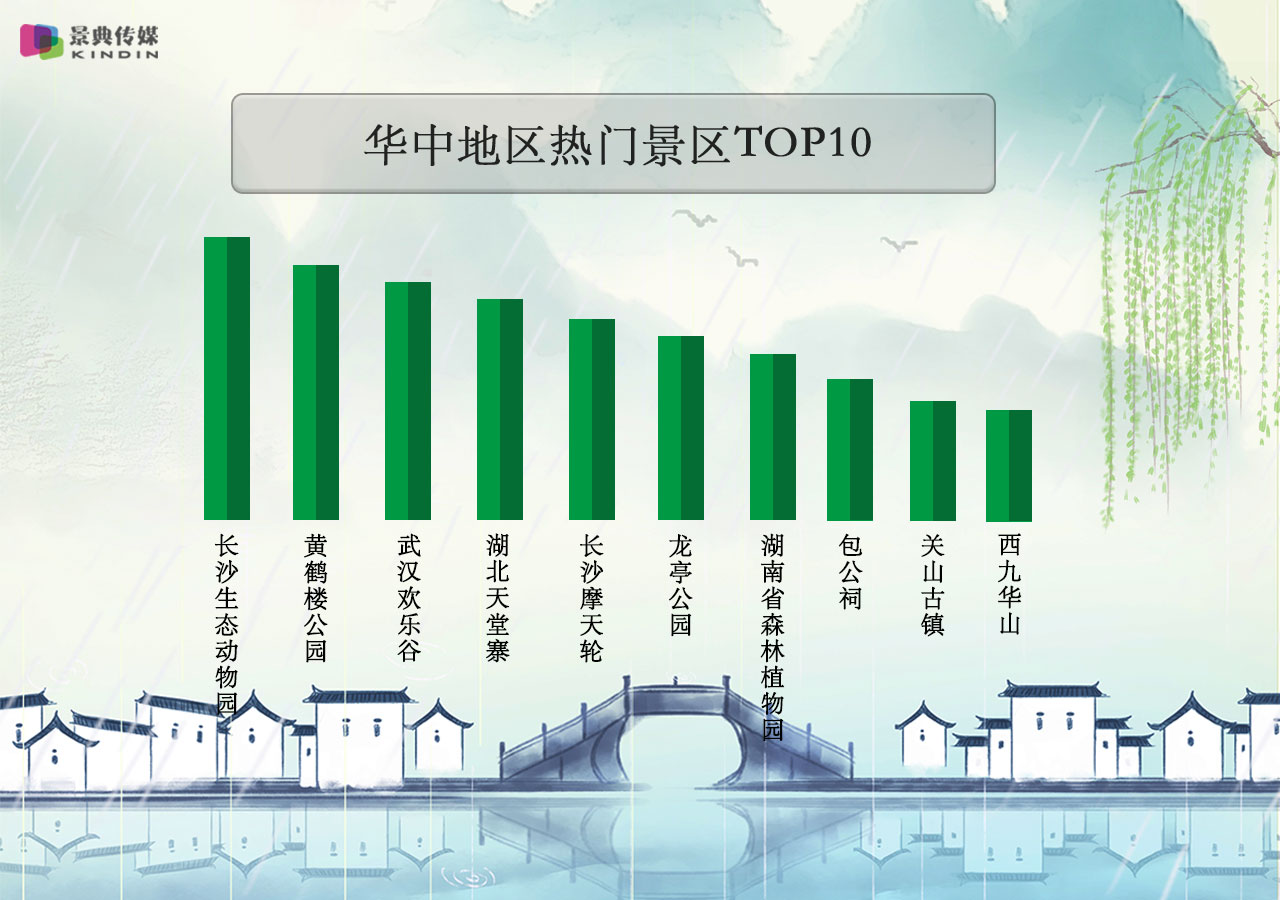 景典传媒
KINDIN

华中地区热门景区TOP10

长沙生态动物园

黄鹤楼公园

武汉欢乐谷

湖北天堂寨

长沙摩天轮

龙亭公园

湖南省森林植物园

包公祠

关山古镇

西九华山